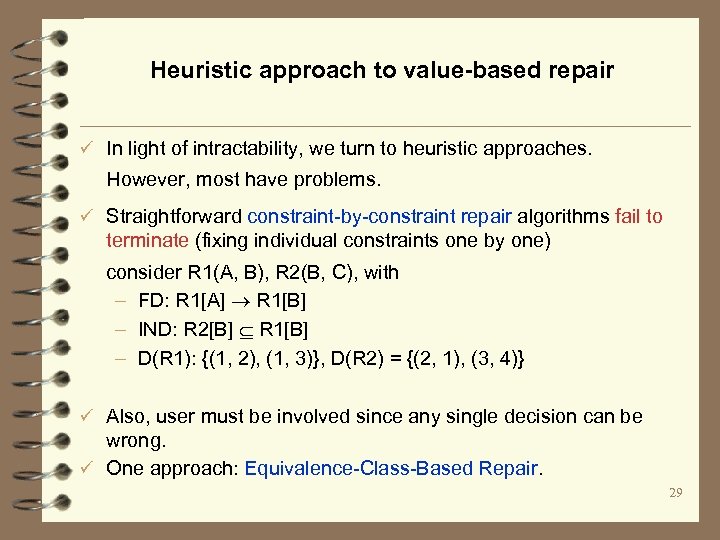 Heuristic approach to value-based repair

✓ In light of intractability, we turn to heuristic approaches.

However, most have problems.

✓ Straightforward constraint-by-constraint repair algorithms fail to terminate (fixing individual constraints one by one)

consider R1(A, B), R2(B, C), with

– FD: R1[A] $\rightarrow$ R1[B]

– IND: R2[B] $\subseteq$ R1[B]

– D(R1): {(1, 2), (1, 3)}, D(R2) = {(2, 1), (3, 4)}

✓ Also, user must be involved since any single decision can be wrong.

✓ One approach: Equivalence-Class-Based Repair.

29